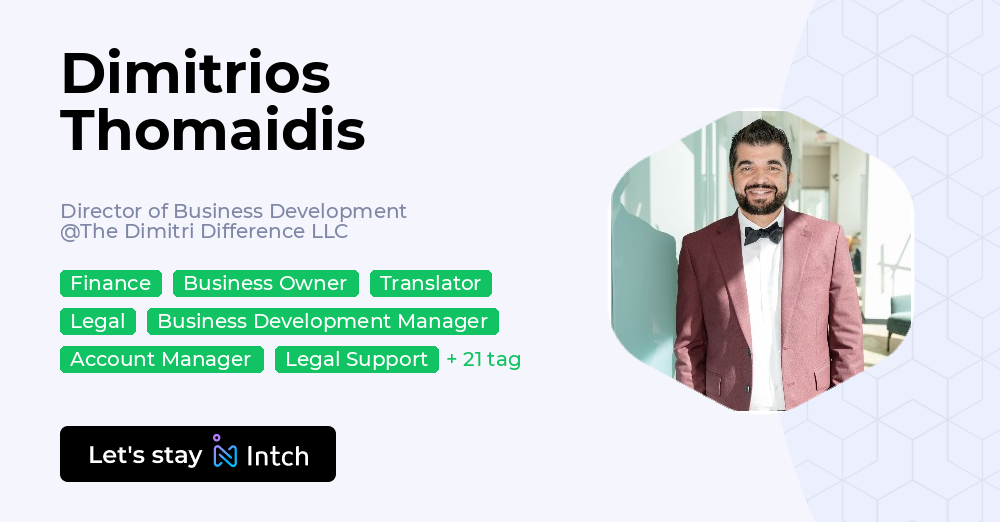 Dimitrios
Thomaidis

Director of Business Development
@The Dimitri Difference LLC

Finance
Business Owner
Translator
Legal
Business Development Manager
Account Manager
Legal Support
+ 21 tag

Let's stay Intch